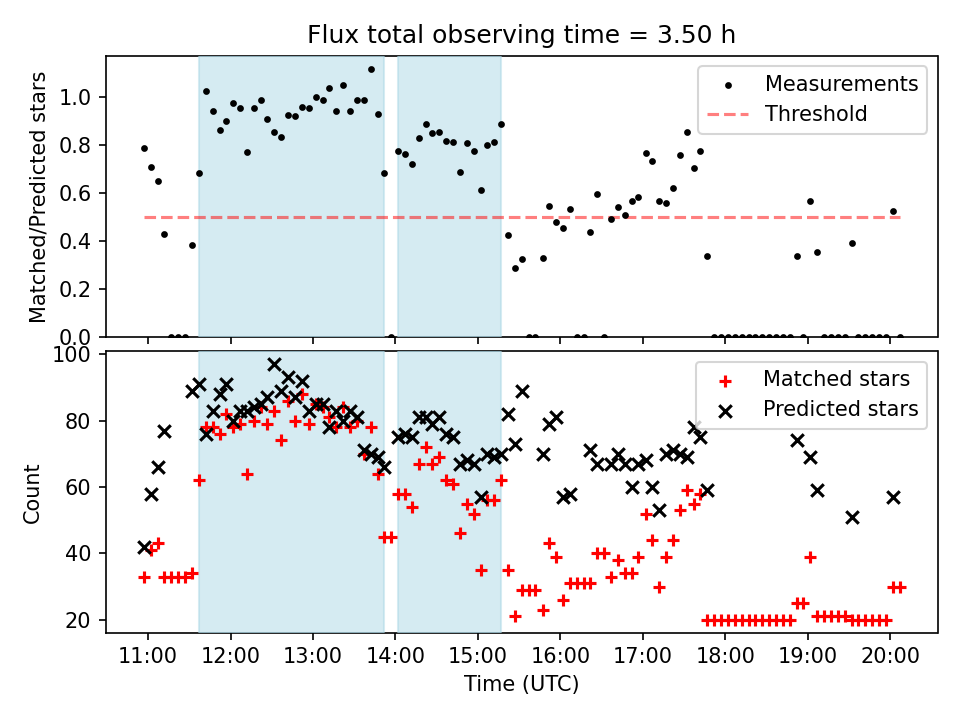 Flux total observing time = 3.50 h

Matched/Predicted stars
1.0
0.8
0.6
0.4
0.2
0.0

Measurements
Threshold

Count
100
80
60
40
20

Matched stars
Predicted stars

11:00 12:00 13:00 14:00 15:00 16:00 17:00 18:00 19:00 20:00
Time (UTC)